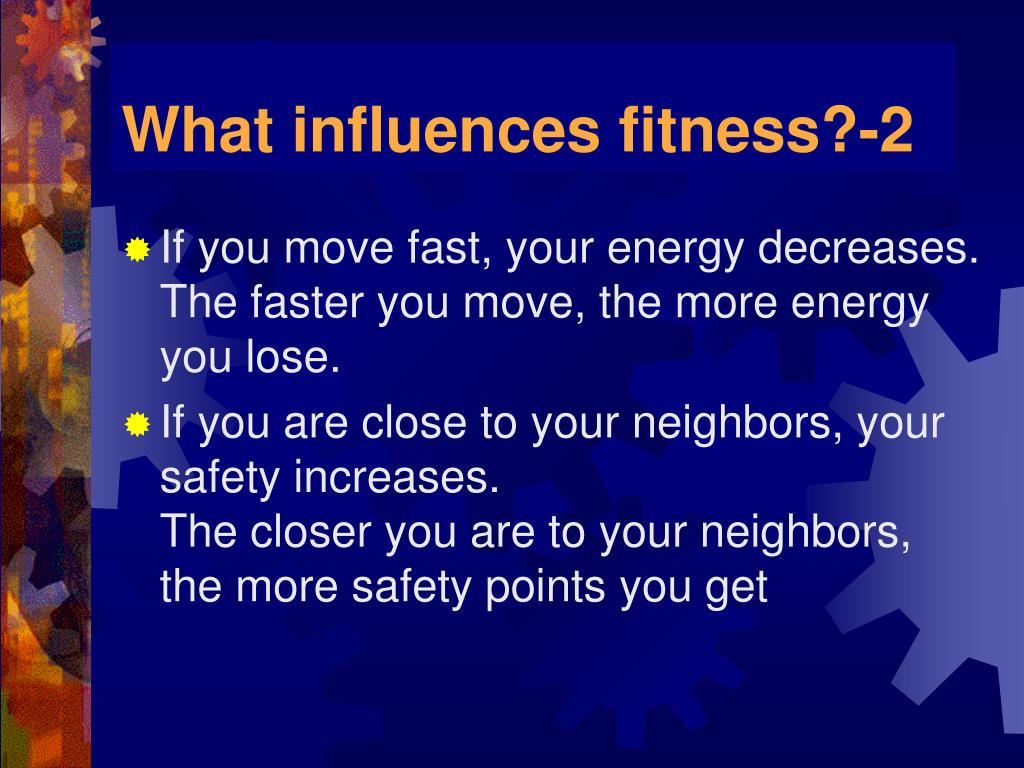 What influences fitness?-2

If you move fast, your energy decreases. The faster you move, the more energy you lose.

If you are close to your neighbors, your safety increases.
The closer you are to your neighbors, the more safety points you get